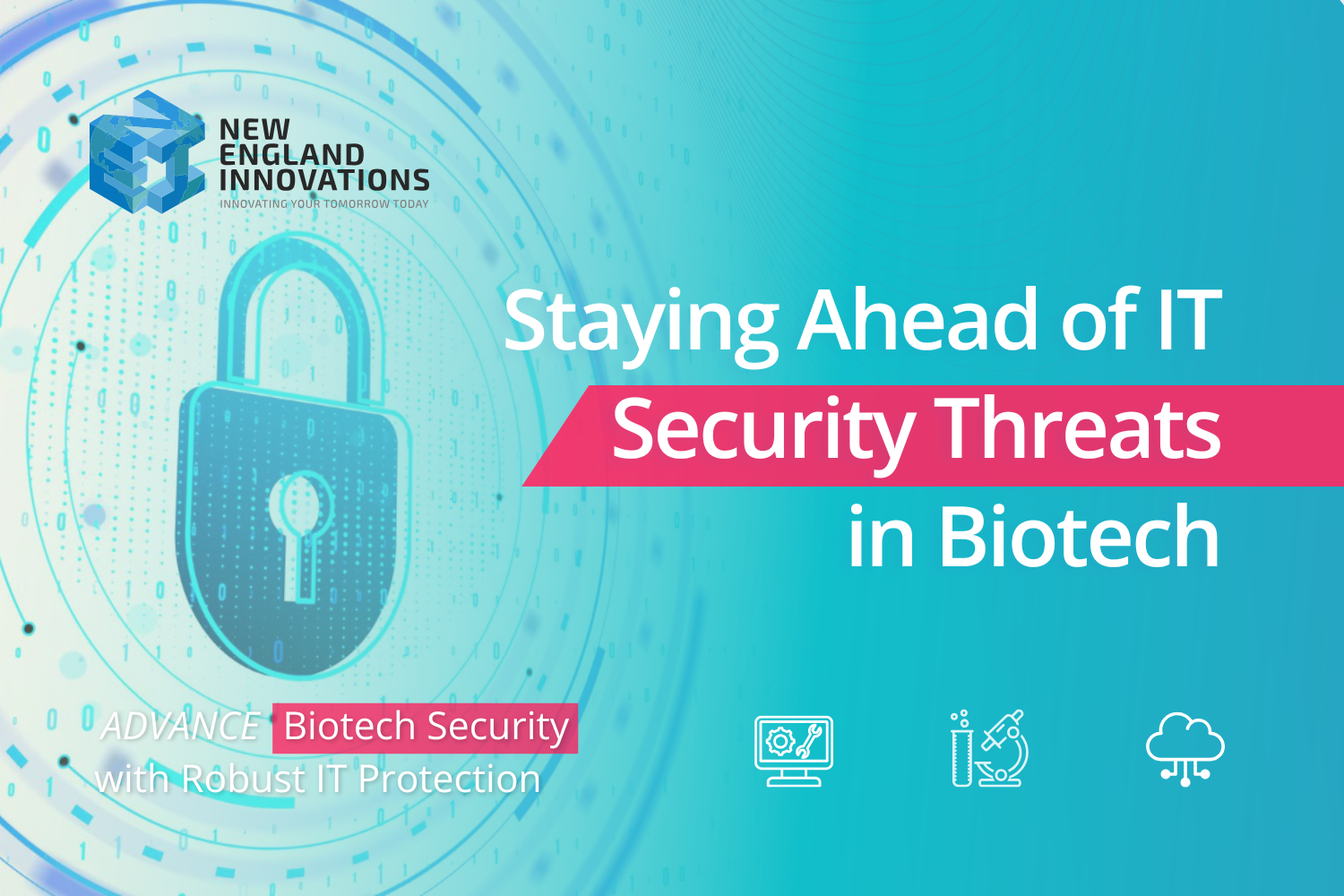 NEW ENGLAND INNOVATIONS
INNOVATING YOUR TOMORROW TODAY

Staying Ahead of IT Security Threats in Biotech

ADVANCE Biotech Security with Robust IT Protection